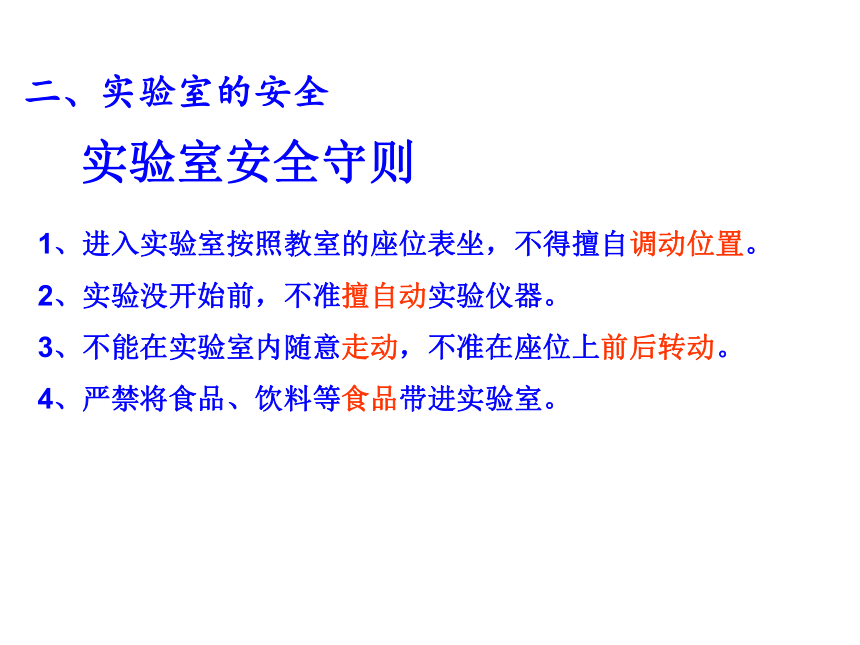 二、实验室的安全

实验室安全守则

1、进入实验室按照教室的座位表坐，不得擅自调动位置。

2、实验没开始前，不准擅自动实验仪器。

3、不能在实验室内随意走动，不准在座位上前后转动。

4、严禁将食品、饮料等食品带进实验室。